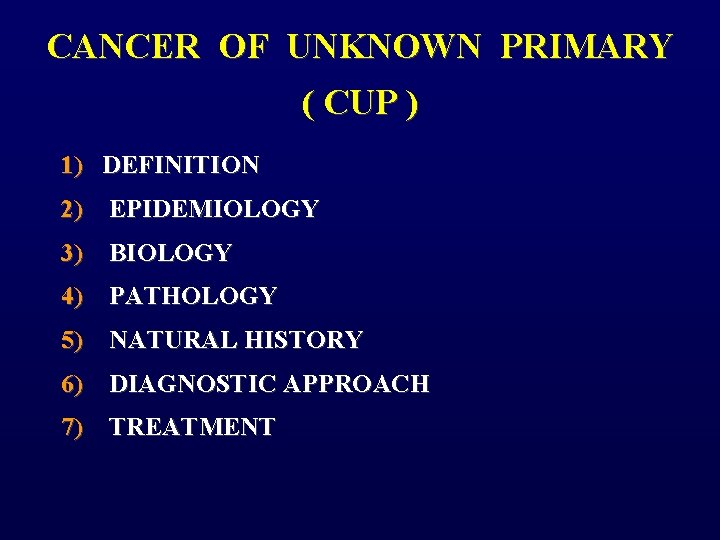 CANCER OF UNKNOWN PRIMARY
( CUP )

1) DEFINITION
2) EPIDEMIOLOGY
3) BIOLOGY
4) PATHOLOGY
5) NATURAL HISTORY
6) DIAGNOSTIC APPROACH
7) TREATMENT